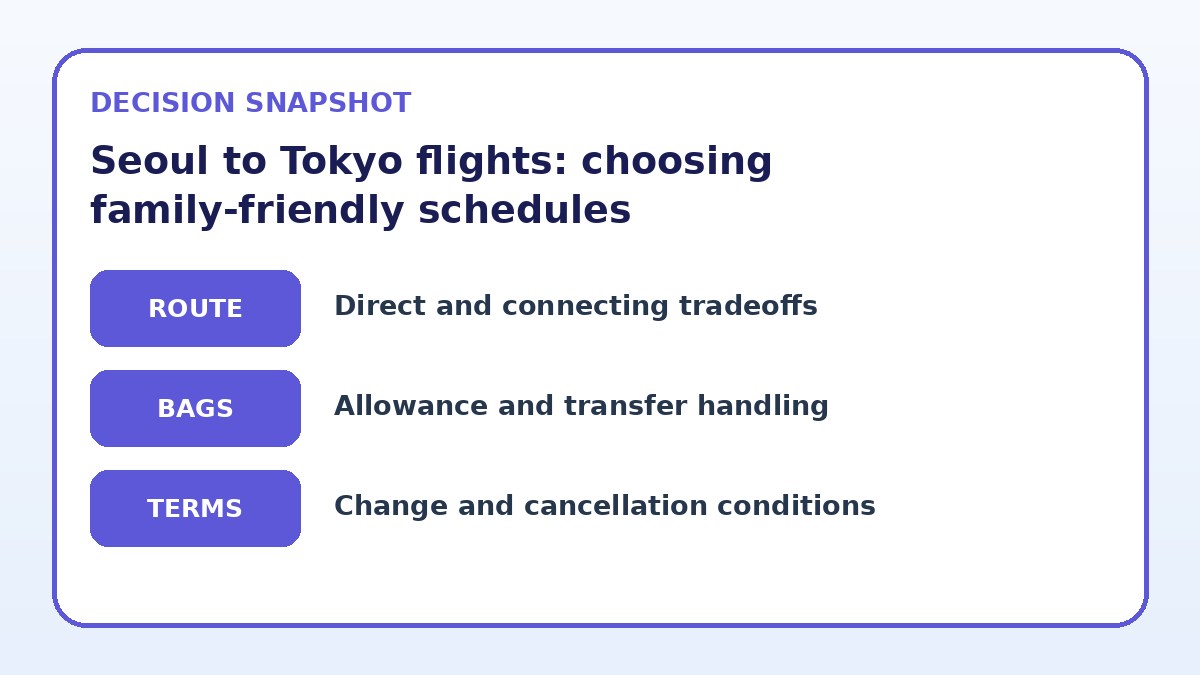 DECISION SNAPSHOT

Seoul to Tokyo flights: choosing family-friendly schedules

ROUTE
Direct and connecting tradeoffs

BAGS
Allowance and transfer handling

TERMS
Change and cancellation conditions